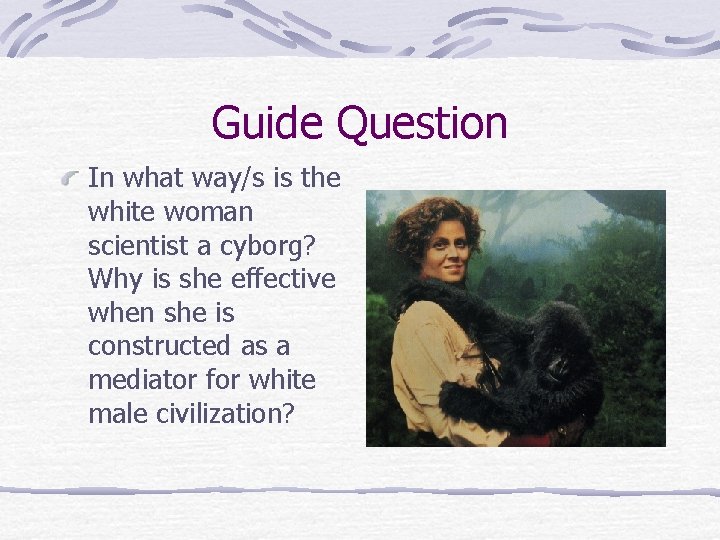 Guide Question

In what way/s is the white woman scientist a cyborg? Why is she effective when she is constructed as a mediator for white male civilization?